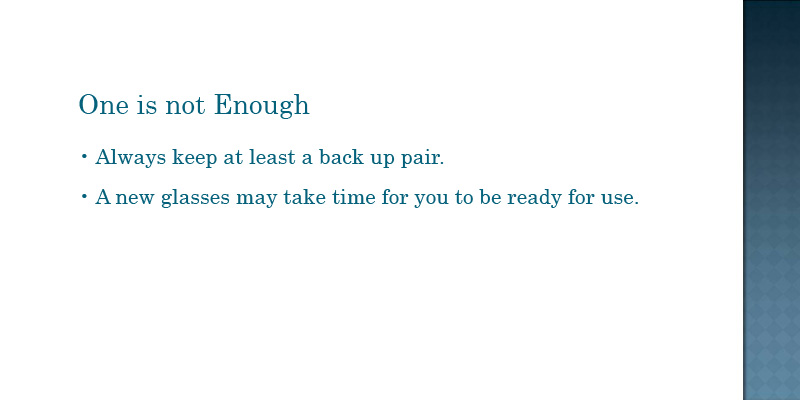 One is not Enough

• Always keep at least a back up pair.

• A new glasses may take time for you to be ready for use.